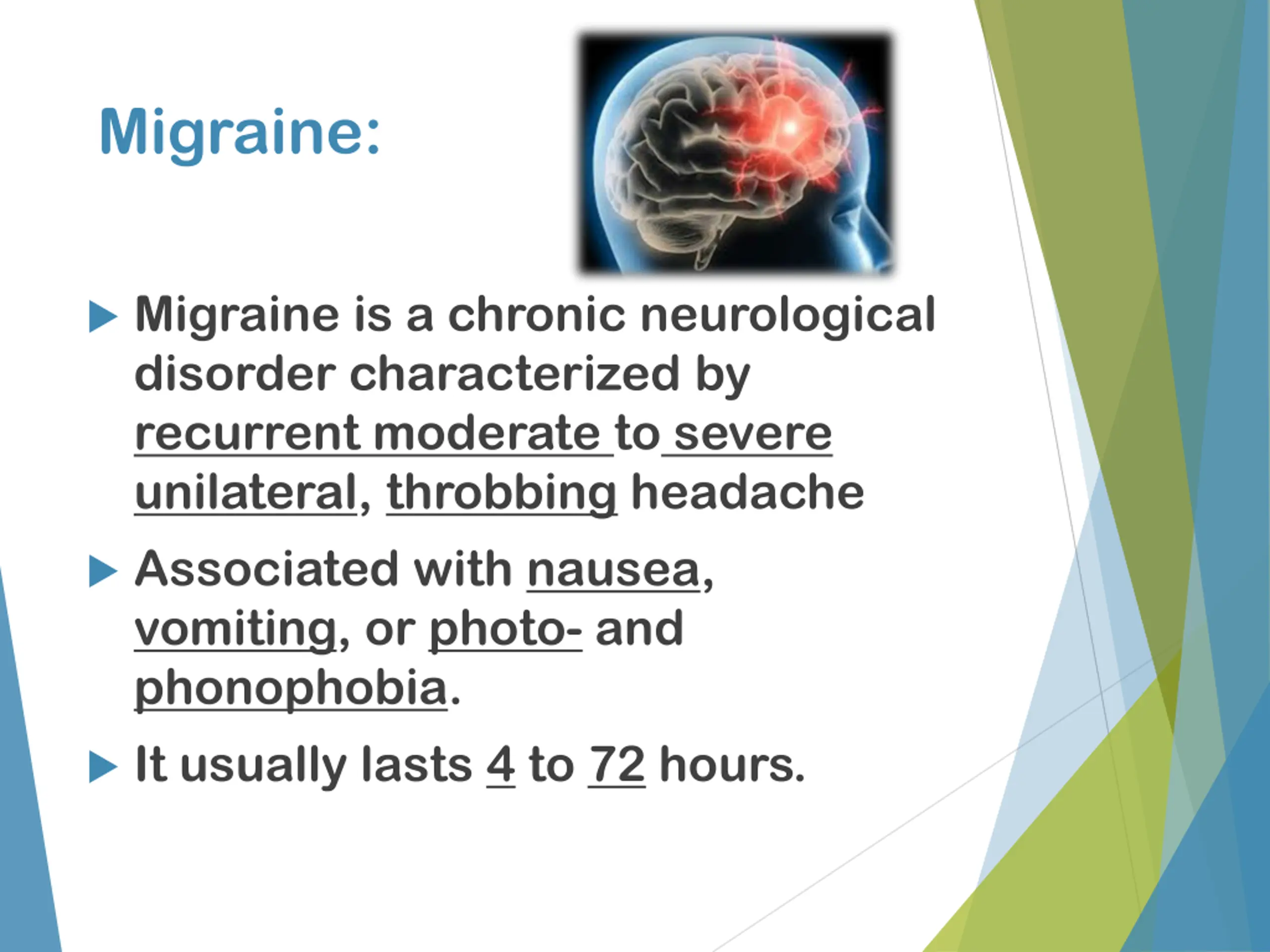 Migraine:

Migraine is a chronic neurological disorder characterized by recurrent moderate to severe unilateral, throbbing headache

Associated with nausea, vomiting, or photo- and phonophobia.

It usually lasts 4 to 72 hours.